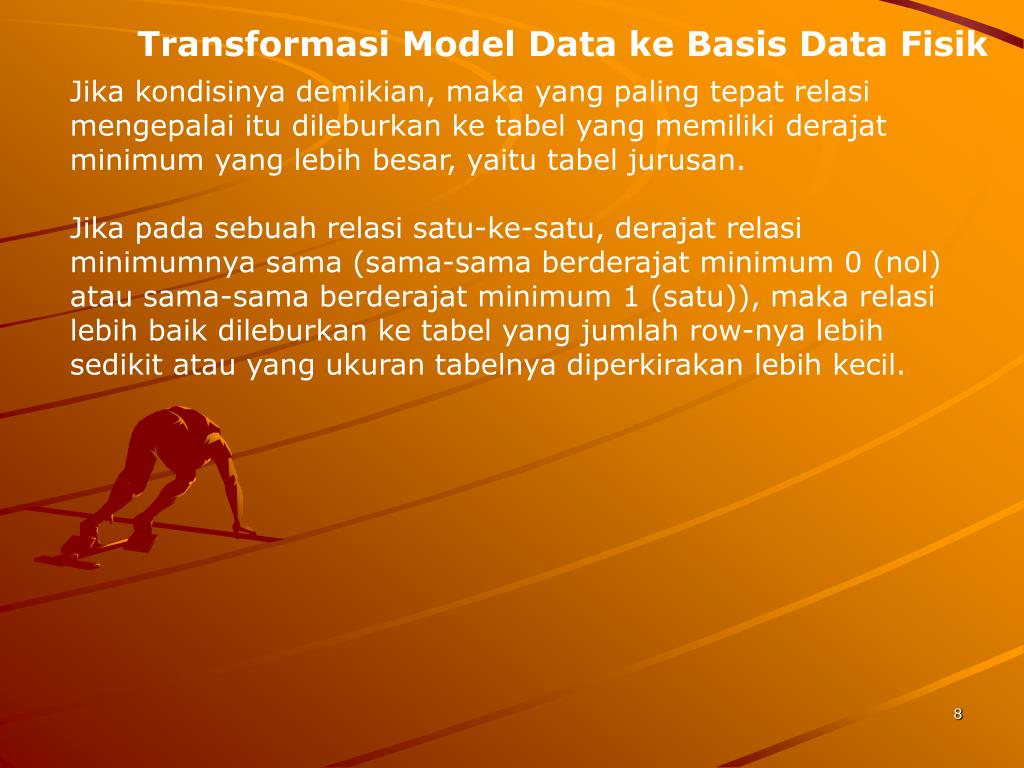 Transformasi Model Data ke Basis Data Fisik

Jika kondisinya demikian, maka yang paling tepat relasi mengepalai itu dileburkan ke tabel yang memiliki derajat minimum yang lebih besar, yaitu tabel jurusan.

Jika pada sebuah relasi satu-ke-satu, derajat relasi minimumnya sama (sama-sama berderajat minimum 0 (nol) atau sama-sama berderajat minimum 1 (satu)), maka relasi lebih baik dileburkan ke tabel yang jumlah row-nya lebih sedikit atau yang ukuran tabelnya diperkirakan lebih kecil.

8